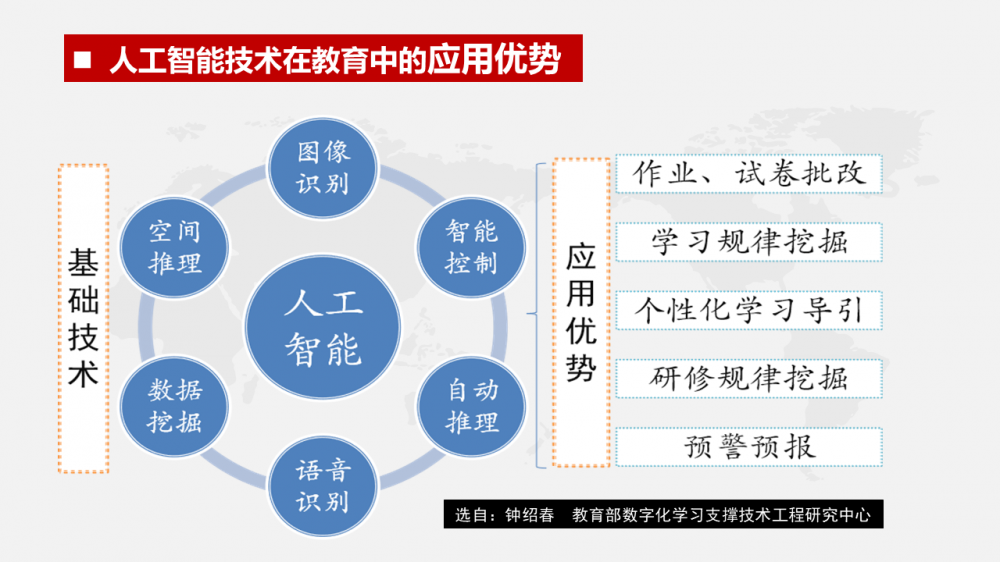 ■ 人工智能技术在教育中的应用优势

基础技术

图像识别
智能控制
自动推理
语音识别
数据挖掘
空间推理

人工智能

应用优势

作业、试卷批改
学习规律挖掘
个性化学习导引
研修规律挖掘
预警预报

选自：钟绍春 教育部数字化学习支撑技术工程研究中心